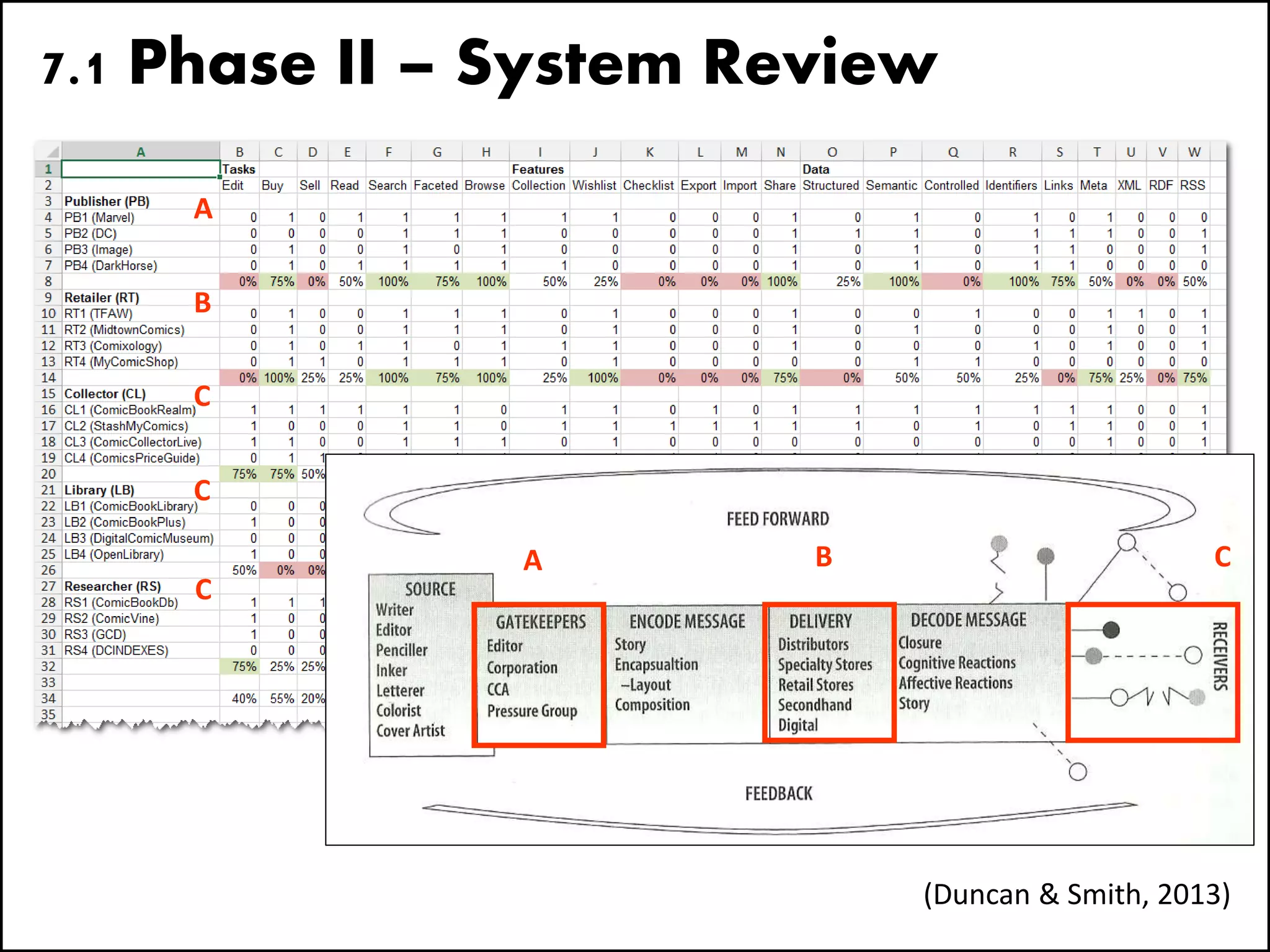 7.1 Phase II – System Review

| | A | B | C | D | E | F | G | H | I | J | K | L | M | N | O | P | Q | R | S | T | U | V | W |
|---|---|---|---|---|---|---|---|---|---|---|---|---|---|---|---|---|---|---|---|---|---|---|---|
| 1 | | Tasks | | | | | | | Features | | | | | | Data | | | | | | | | |
| 2 | | Edit | Buy | Sell | Read | Search | Faceted | Browse | Collection | Wishlist | Checklist | Export | Import | Share | Structured | Semantic | Controlled | Identifiers | Links | Meta | XML | RDF | RSS |
| 3 | Publisher (PB) A | | | | | | | | | | | | | | | | | | | | | | |
| 4 | PB1 (Marvel) | 0 | 1 | 0 | 1 | 1 | 1 | 1 | 1 | 1 | 0 | 0 | 0 | 1 | 0 | 1 | 0 | 1 | 0 | 1 | 0 | 0 | 0 |
| 5 | PB2 (DC) | 0 | 0 | 0 | 0 | 1 | 1 | 1 | 0 | 0 | 0 | 0 | 0 | 1 | 1 | 1 | 0 | 1 | 1 | 1 | 0 | 0 | 1 |
| 6 | PB3 (Image) | 0 | 1 | 0 | 0 | 1 | 0 | 1 | 0 | 0 | 0 | 0 | 0 | 1 | 0 | 1 | 0 | 1 | 1 | 0 | 0 | 0 | 1 |
| 7 | PB4 (DarkHorse) | 0 | 1 | 0 | 1 | 1 | 1 | 1 | 1 | 0 | 0 | 0 | 0 | 1 | 0 | 1 | 0 | 1 | 1 | 0 | 0 | 0 | 0 |
| 8 | | 0% | 75% | 0% | 50% | 100% | 75% | 100% | 50% | 25% | 0% | 0% | 0% | 100% | 25% | 100% | 0% | 100% | 75% | 50% | 0% | 0% | 50% |
| 9 | Retailer (RT) B | | | | | | | | | | | | | | | | | | | | | | |
| 10 | RT1 (TFAW) | 0 | 1 | 0 | 0 | 1 | 1 | 1 | 0 | 1 | 0 | 0 | 0 | 1 | 0 | 0 | 1 | 0 | 0 | 1 | 1 | 0 | 1 |
| 11 | RT2 (MidtownComics) | 0 | 1 | 0 | 0 | 1 | 1 | 1 | 0 | 1 | 0 | 0 | 0 | 1 | 0 | 1 | 0 | 0 | 0 | 1 | 0 | 0 | 1 |
| 12 | RT3 (Comixology) | 0 | 1 | 0 | 1 | 1 | 0 | 1 | 1 | 1 | 0 | 0 | 0 | 1 | 0 | 0 | 0 | 1 | 0 | 1 | 0 | 0 | 1 |
| 13 | RT4 (MyComicShop) | 0 | 1 | 1 | 0 | 1 | 1 | 1 | 0 | 1 | 0 | 0 | 0 | 0 | 0 | 1 | 1 | 0 | 0 | 0 | 0 | 0 | 0 |
| 14 | | 0% | 100% | 25% | 25% | 100% | 75% | 100% | 25% | 100% | 0% | 0% | 0% | 75% | 0% | 50% | 50% | 25% | 0% | 75% | 25% | 0% | 75% |
| 15 | Collector (CL) C | | | | | | | | | | | | | | | | | | | | | | |
| 16 | CL1 (ComicBookRealm) | 1 | 1 | 1 | 1 | 1 | 1 | 0 | 1 | 1 | 0 | 1 | 0 | 1 | 1 | 1 | 1 | 1 | 1 | 1 | 0 | 0 | 1 |
| 17 | CL2 (StashMyComics) | 1 | 0 | 0 | 0 | 1 | 1 | 0 | 1 | 1 | 1 | 1 | 1 | 1 | 1 | 0 | 1 | 0 | 1 | 1 | 0 | 0 | 1 |
| 18 | CL3 (ComicCollectorLive) | 1 | 1 | 0 | 0 | 1 | 1 | 1 | 0 | 1 | 0 | 0 | 0 | 0 | 0 | 0 | 0 | 0 | 0 | 1 | 0 | 0 | 1 |
| 19 | CL4 (ComicsPriceGuide) | 0 | 1 | 1 | | | | | | | | | | | | | | | | | | | |
| 20 | | 75% | 75% | 50% | | | | | | | | | | | | | | | | | | | |
| 21 | Library (LB) C | | | | | | | | | | | | | | | | | | | | | | |
| 22 | LB1 (ComicBookLibrary) | 0 | 0 | 0 | | | | | | | | | | | | | | | | | | | |
| 23 | LB2 (ComicBookPlus) | 1 | 0 | 0 | | | | | | | | | | | | | | | | | | | |
| 24 | LB3 (DigitalComicMuseum) | 0 | 0 | 0 | | | | | | | | | | | | | | | | | | | |
| 25 | LB4 (OpenLibrary) | 1 | 0 | 0 | | | | | | | | | | | | | | | | | | | |
| 26 | | 50% | 0% | 0% | | | | | | | | | | | | | | | | | | | |
| 27 | Researcher (RS) C | | | | | | | | | | | | | | | | | | | | | | |
| 28 | RS1 (ComicBookDb) | 1 | 1 | 1 | | | | | | | | | | | | | | | | | | | |
| 29 | RS2 (ComicVine) | 1 | 0 | 0 | | | | | | | | | | | | | | | | | | | |
| 30 | RS3 (GCD) | 1 | 0 | 0 | | | | | | | | | | | | | | | | | | | |
| 31 | RS4 (DCINDEXES) | 0 | 0 | 0 | | | | | | | | | | | | | | | | | | | |
| 32 | | 75% | 25% | 25% | | | | | | | | | | | | | | | | | | | |
| 33 | | | | | | | | | | | | | | | | | | | | | | | |
| 34 | | 40% | 55% | 20% | | | | | | | | | | | | | | | | | | | |
| 35 | | | | | | | | | | | | | | | | | | | | | | | |

FEED FORWARD

A B C

SOURCE
Writer
Editor
Penciller
Inker
Letterer
Colorist
Cover Artist

GATEKEEPERS
Editor
Corporation
CCA
Pressure Group

ENCODE MESSAGE
Story
Encapsualtion
–Layout
Composition

DELIVERY
Distributors
Specialty Stores
Retail Stores
Secondhand
Digital

DECODE MESSAGE
Closure
Cognitive Reactions
Affective Reactions
Story

RECEIVERS

FEEDBACK

(Duncan & Smith, 2013)